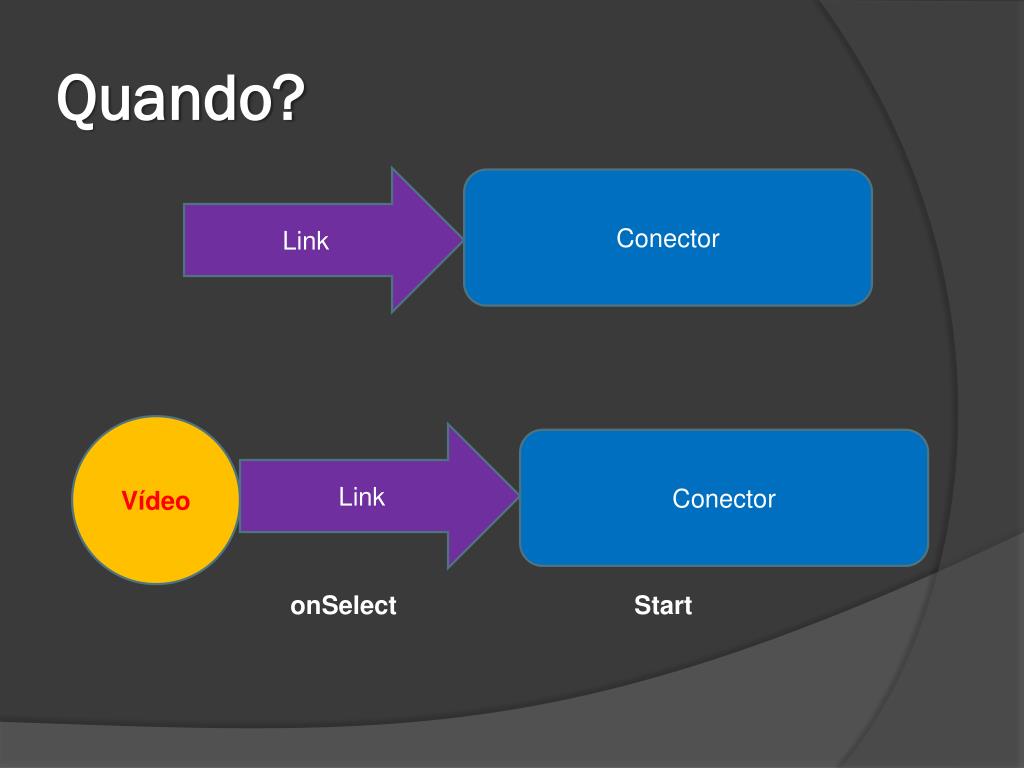 Quando?

Link

Conector

Vídeo

Link

Conector

onSelect

Start